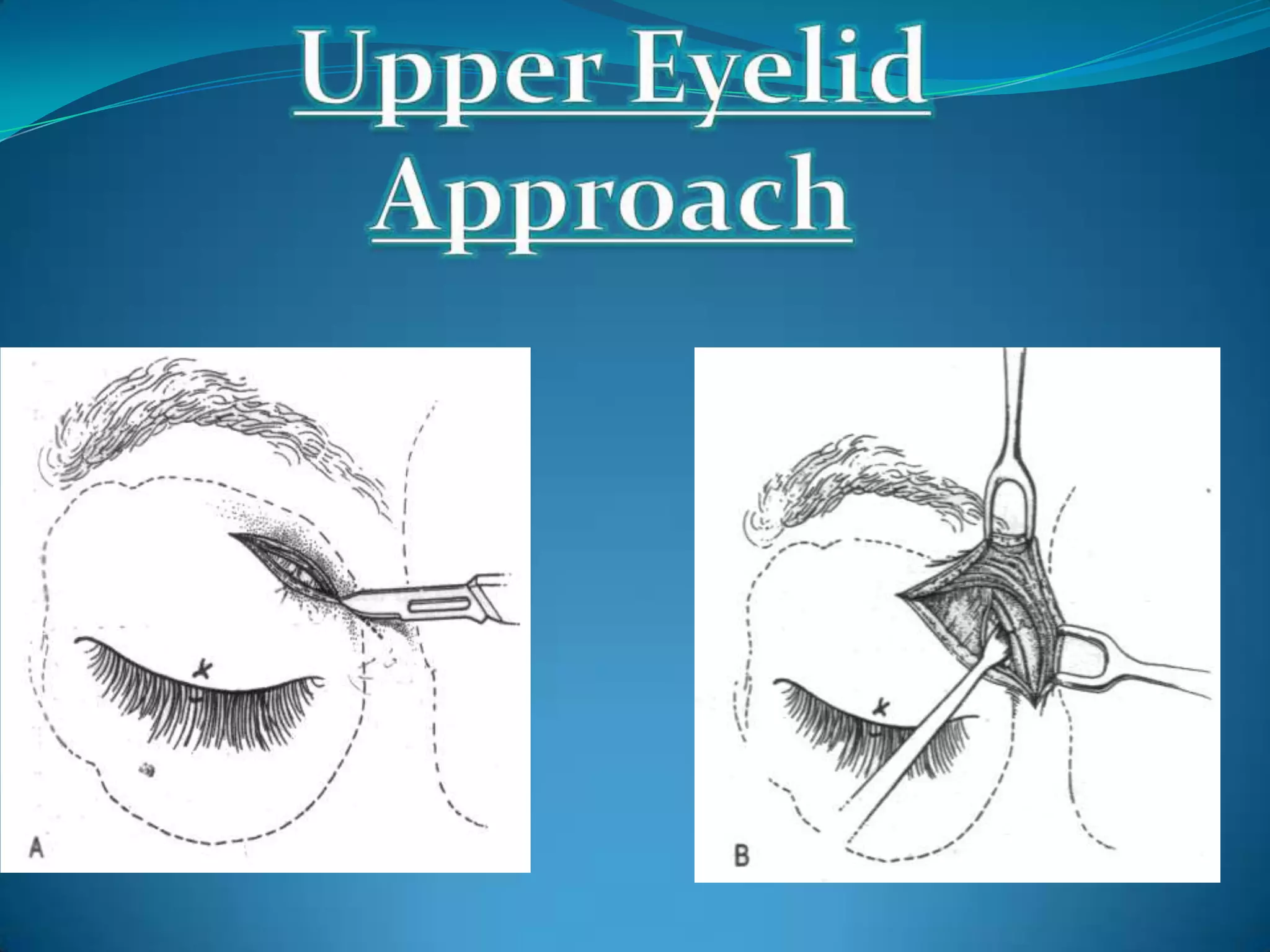 Upper Eyelid Approach

A

B